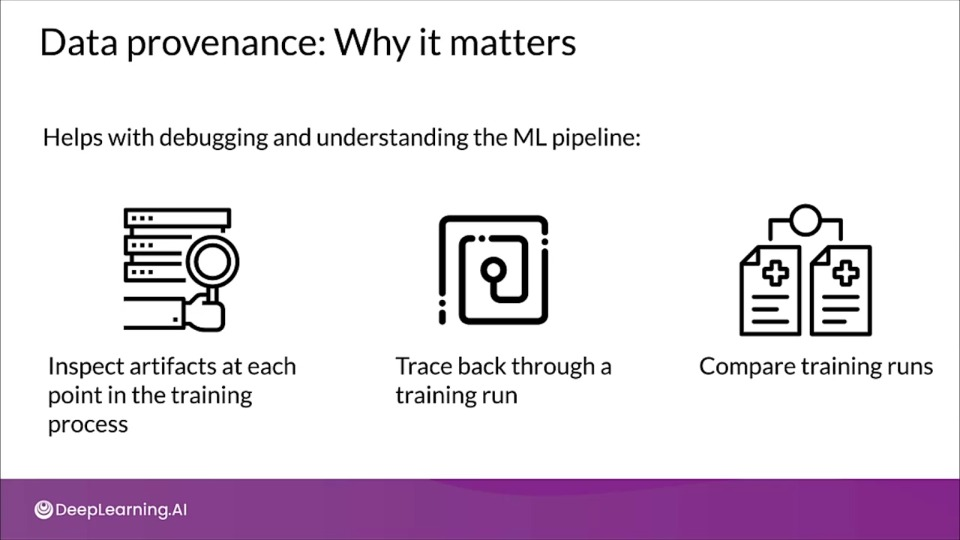 Data provenance: Why it matters

Helps with debugging and understanding the ML pipeline:

Inspect artifacts at each point in the training process

Trace back through a training run

Compare training runs

DeepLearning.AI